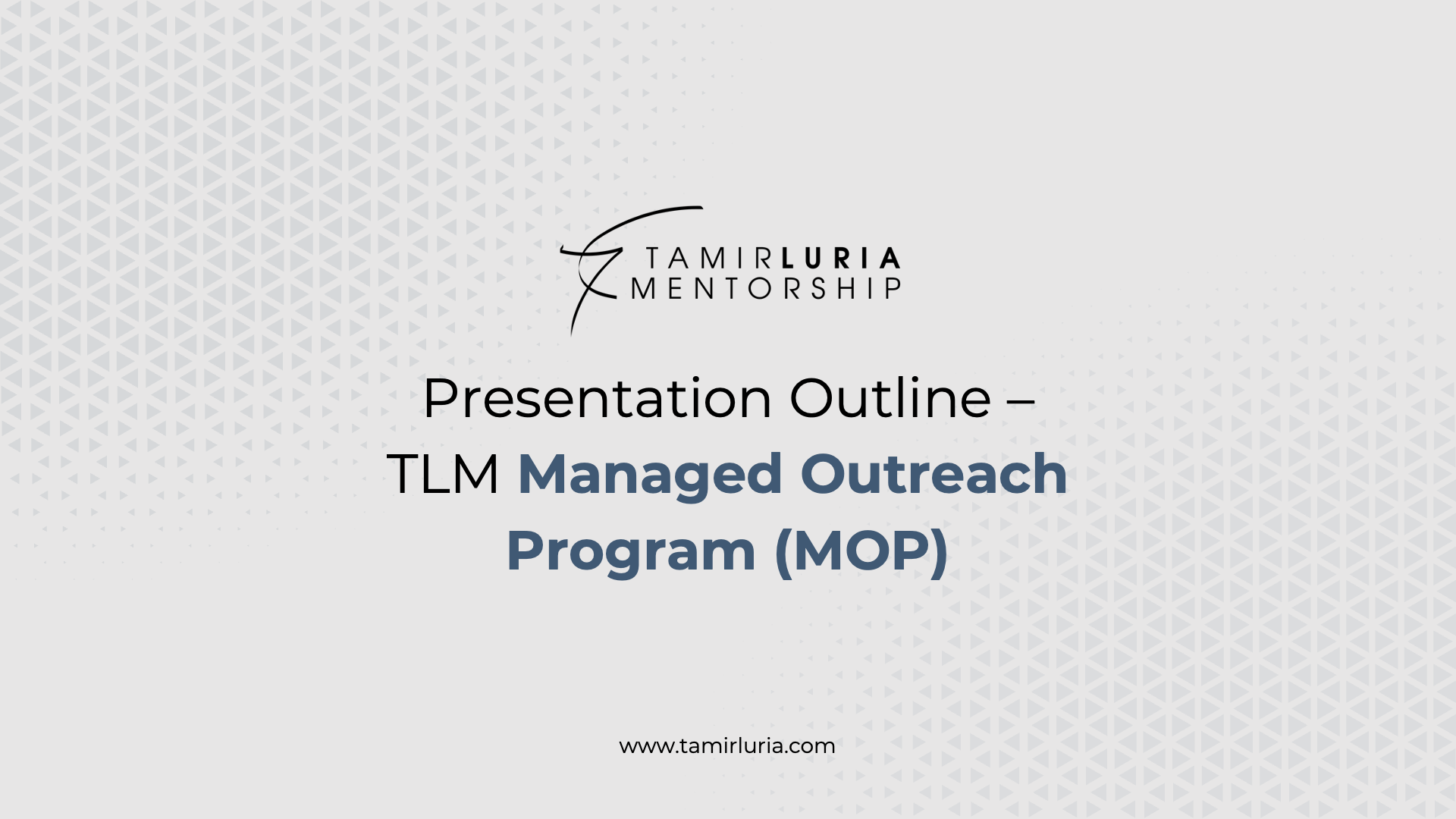 TAMIRLURIA
MENTORSHIP

Presentation Outline – TLM Managed Outreach Program (MOP)

www.tamirluria.com